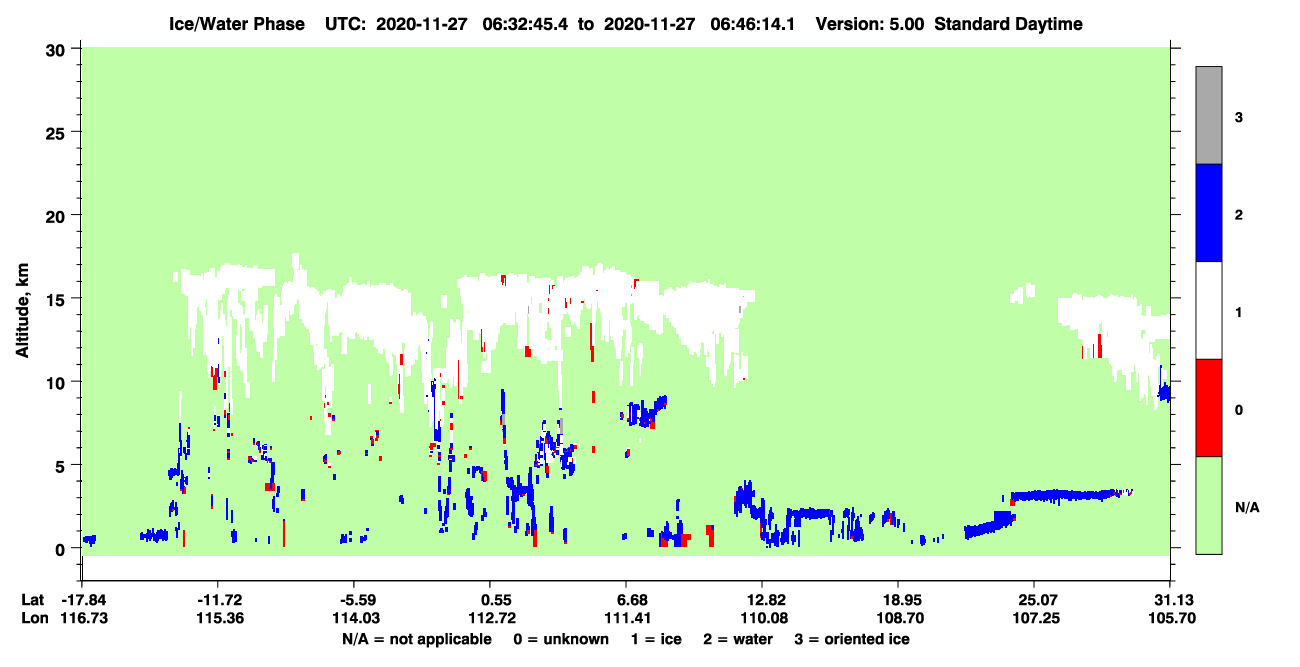 Ice/Water Phase UTC: 2020-11-27 06:32:45.4 to 2020-11-27 06:46:14.1 Version: 5.00 Standard Daytime

Altitude, km

30
25
20
15
10
5
0

3
2
1
0
N/A

| Lat | -17.84 | -11.72 | -5.59 | 0.55 | 6.68 | 12.82 | 18.95 | 25.07 | 31.13 |
|---|---|---|---|---|---|---|---|---|---|
| Lon | 116.73 | 115.36 | 114.03 | 112.72 | 111.41 | 110.08 | 108.70 | 107.25 | 105.70 |

N/A = not applicable 0 = unknown 1 = ice 2 = water 3 = oriented ice